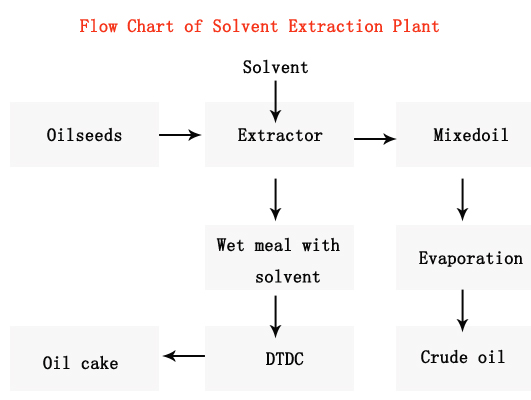 Flow Chart of Solvent Extraction Plant

Solvent

Oilseeds

Extractor

Mixedoil

Wet meal with solvent

Evaporation

Oil cake

DTDC

Crude oil